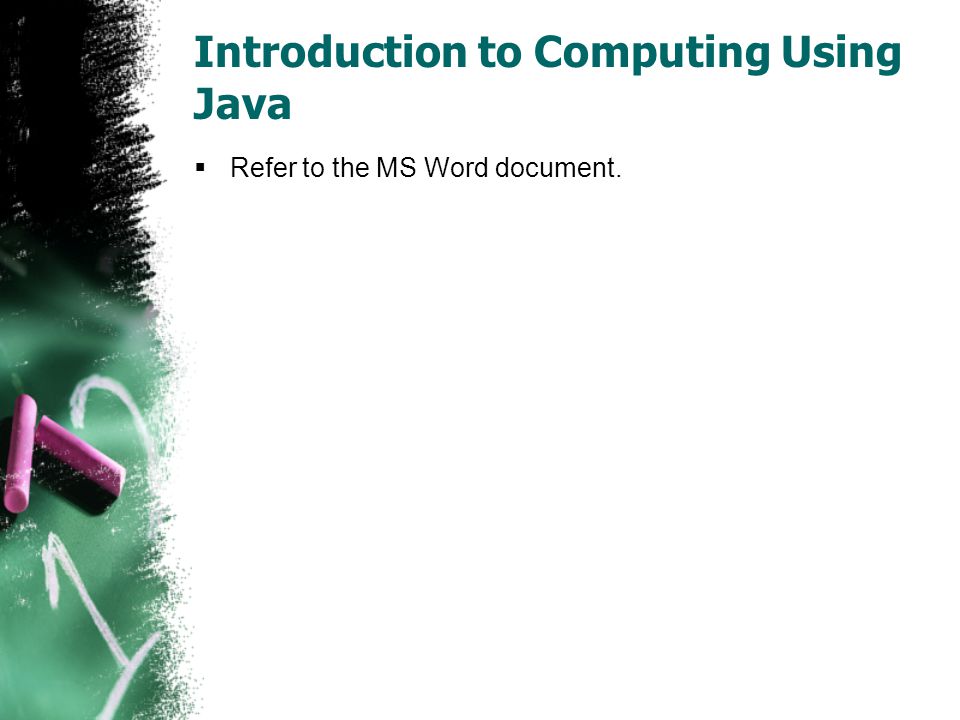 Introduction to Computing Using Java

▪ Refer to the MS Word document.